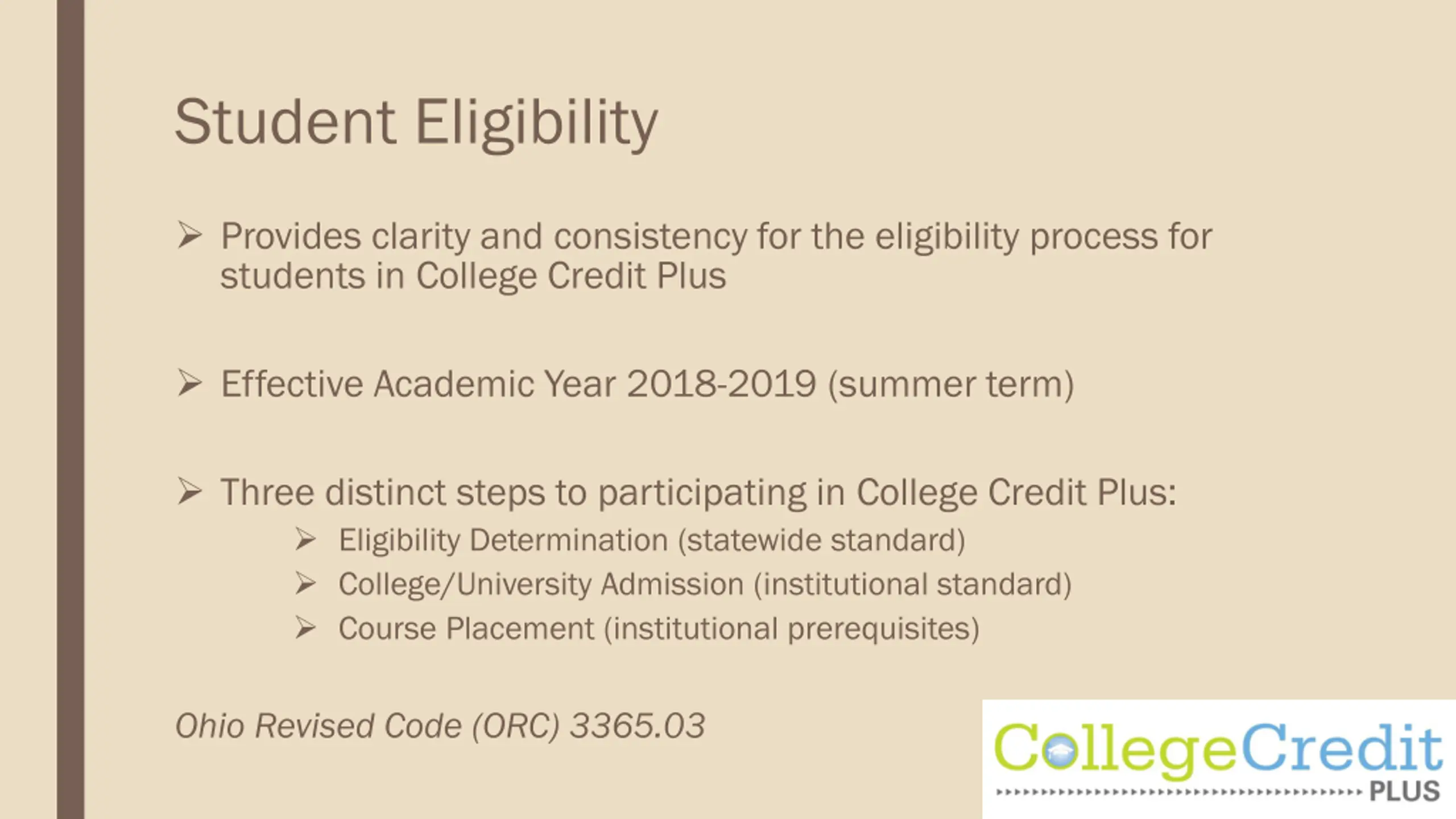 Student Eligibility

➢ Provides clarity and consistency for the eligibility process for students in College Credit Plus

➢ Effective Academic Year 2018-2019 (summer term)

➢ Three distinct steps to participating in College Credit Plus:
➢ Eligibility Determination (statewide standard)
➢ College/University Admission (institutional standard)
➢ Course Placement (institutional prerequisites)

Ohio Revised Code (ORC) 3365.03

CollegeCredit PLUS